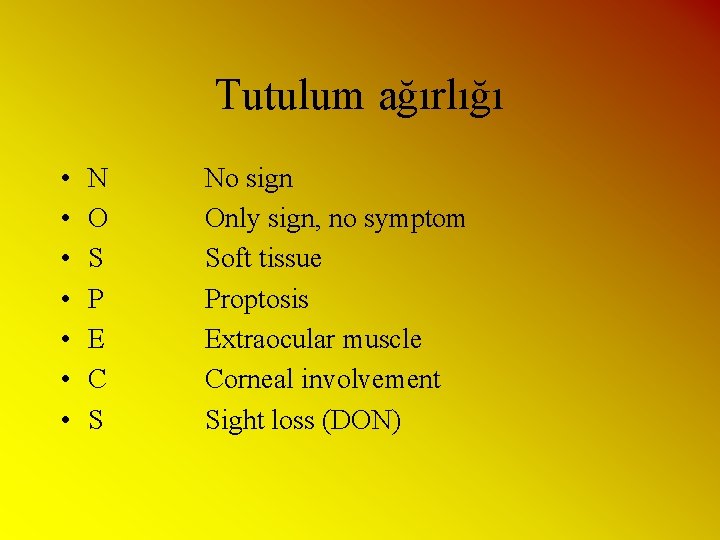 Tutulum ağırlığı

• N No sign
• O Only sign, no symptom
• S Soft tissue
• P Proptosis
• E Extraocular muscle
• C Corneal involvement
• S Sight loss (DON)